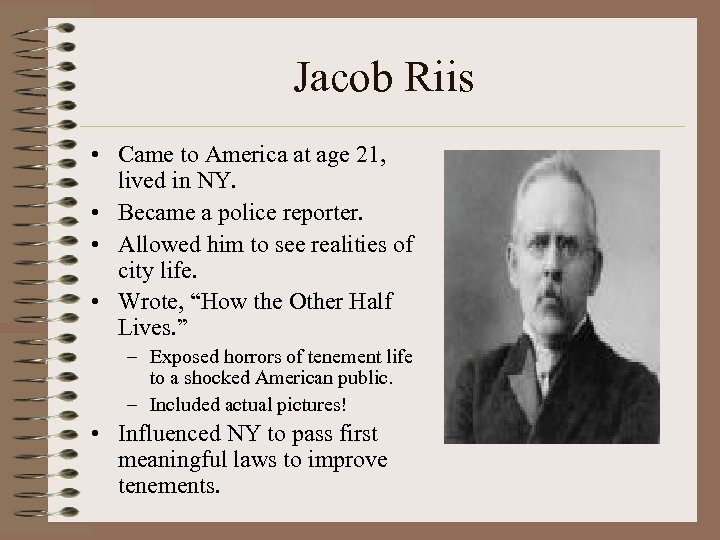 Jacob Riis

• Came to America at age 21, lived in NY.
• Became a police reporter.
• Allowed him to see realities of city life.
• Wrote, “How the Other Half Lives.”
– Exposed horrors of tenement life to a shocked American public.
– Included actual pictures!
• Influenced NY to pass first meaningful laws to improve tenements.